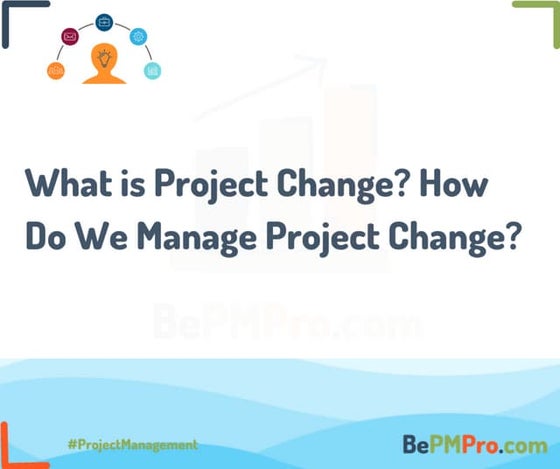 What is Project Change? How Do We Manage Project Change?

BePMPro.com

#ProjectManagement

BePMPro.com